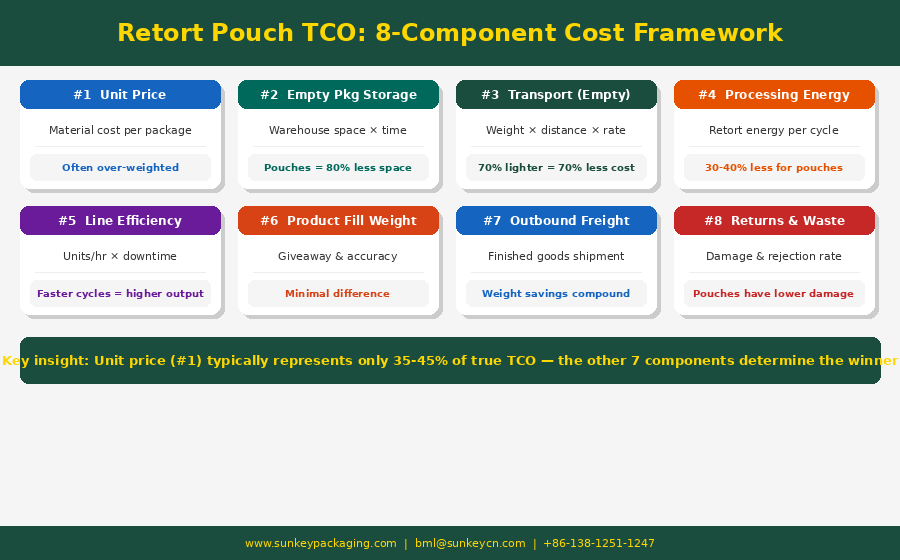 Retort Pouch TCO: 8-Component Cost Framework

#1 Unit Price
Material cost per package
Often over-weighted

#2 Empty Pkg Storage
Warehouse space × time
Pouches = 80% less space

#3 Transport (Empty)
Weight × distance × rate
70% lighter = 70% less cost

#4 Processing Energy
Retort energy per cycle
30-40% less for pouches

#5 Line Efficiency
Units/hr × downtime
Faster cycles = higher output

#6 Product Fill Weight
Giveaway & accuracy
Minimal difference

#7 Outbound Freight
Finished goods shipment
Weight savings compound

#8 Returns & Waste
Damage & rejection rate
Pouches have lower damage

Key insight: Unit price (#1) typically represents only 35-45% of true TCO — the other 7 components determine the winner

www.sunkeypackaging.com | bml@sunkeycn.com | +86-138-1251-1247